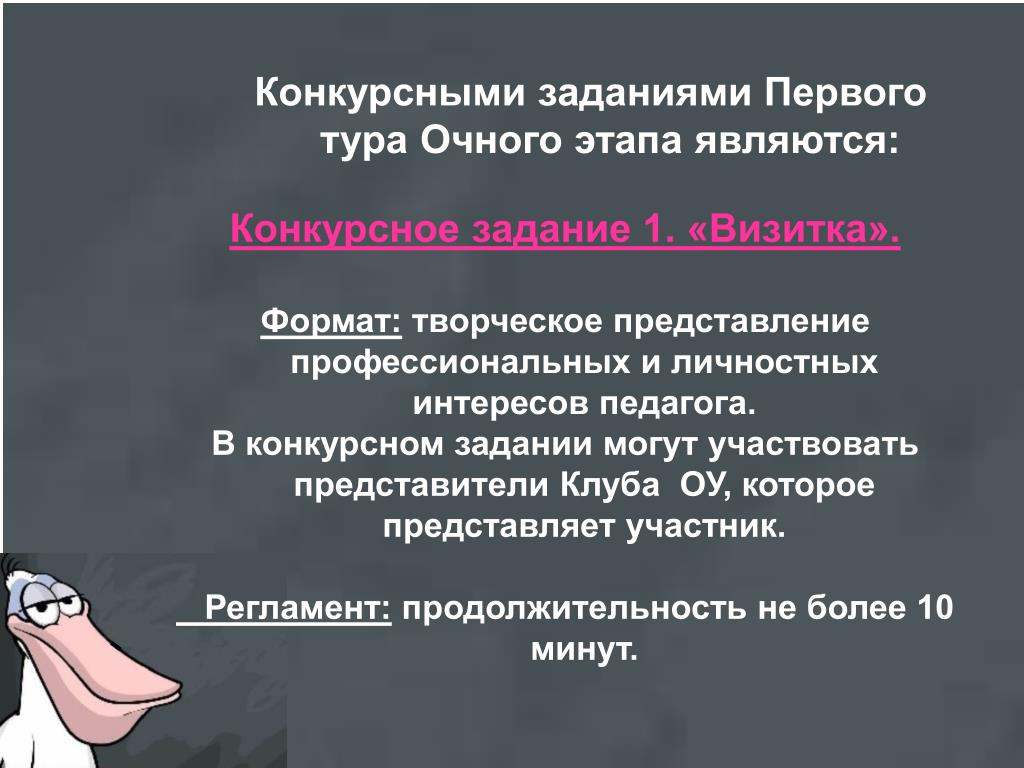 Конкурсными заданиями Первого тура Очного этапа являются:

Конкурсное задание 1. «Визитка».

Формат: творческое представление профессиональных и личностных интересов педагога.
В конкурсном задании могут участвовать представители Клуба ОУ, которое представляет участник.

Регламент: продолжительность не более 10 минут.